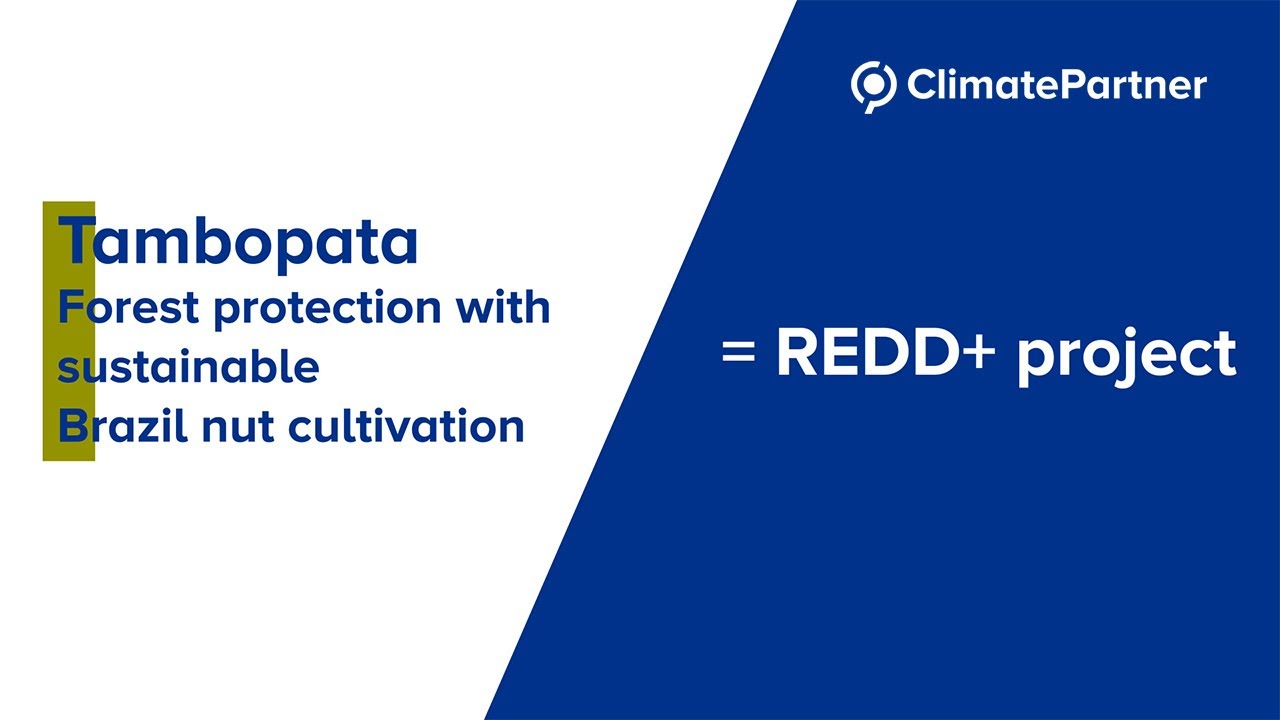 ClimatePartner

Tambopata
Forest protection with sustainable Brazil nut cultivation

= REDD+ project